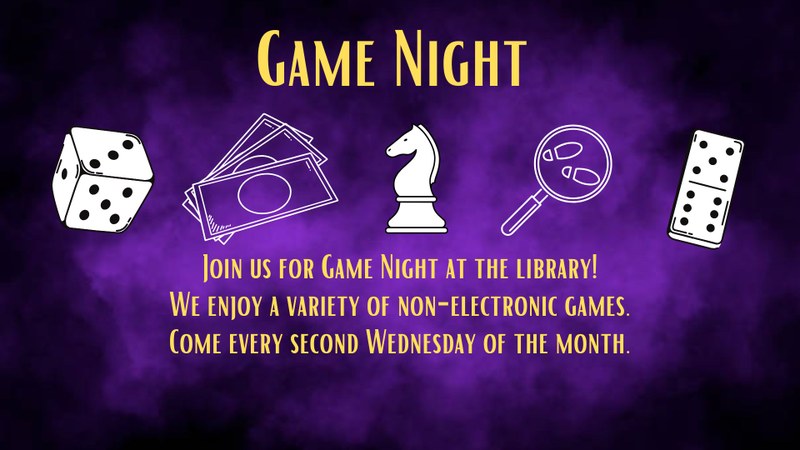 Game Night

Join us for Game Night at the library!
We enjoy a variety of non-electronic games.
Come every second Wednesday of the month.